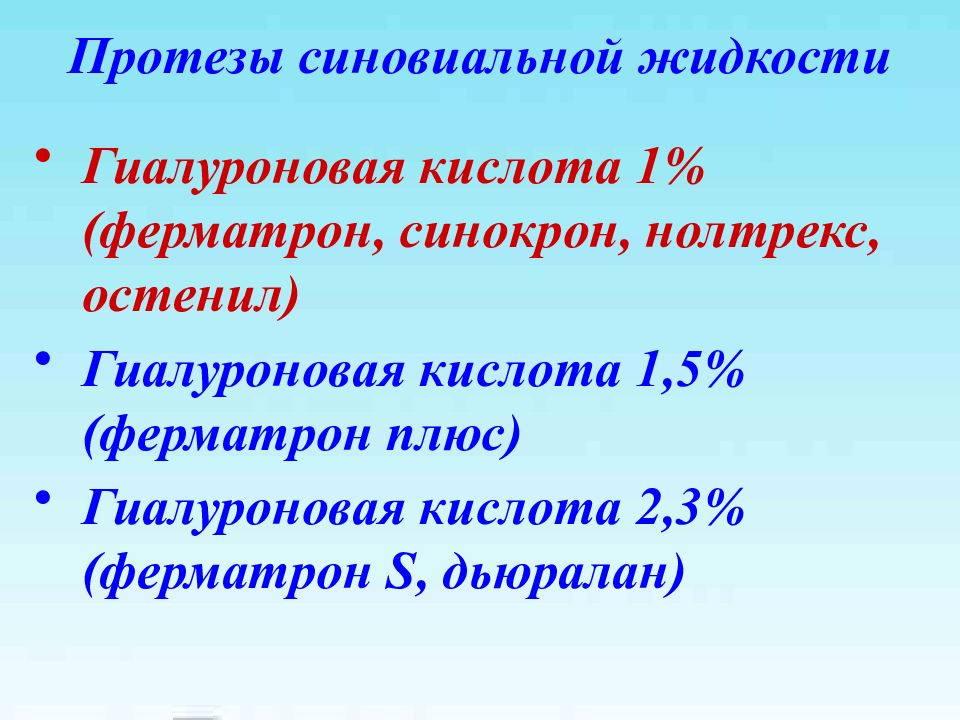 Протезы синовиальной жидкости

• Гиалуроновая кислота 1% (ферматрон, синокрон, нолтрекс, остенил)

• Гиалуроновая кислота 1,5% (ферматрон плюс)

• Гиалуроновая кислота 2,3% (ферматрон S, дьюралан)